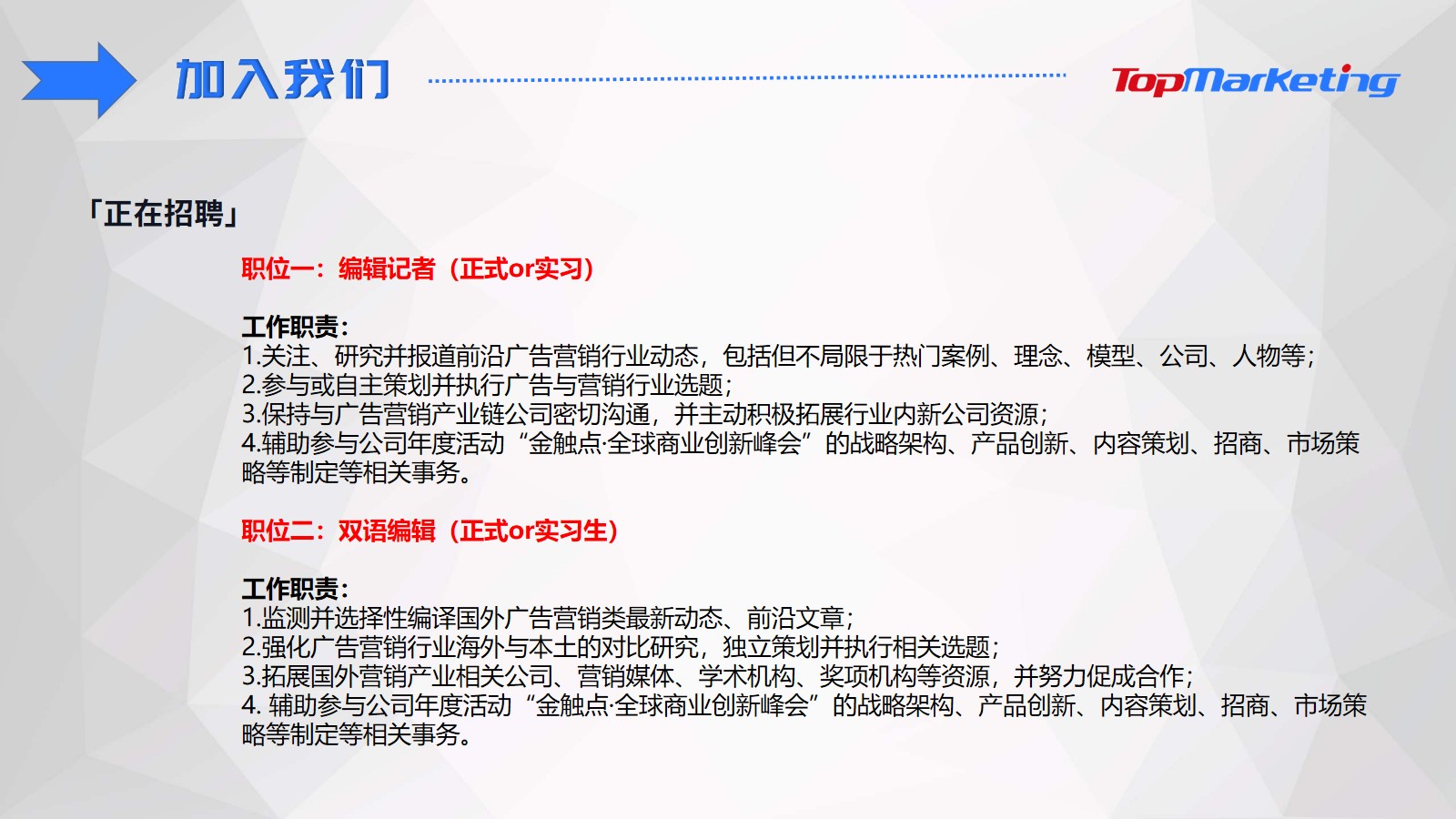 加入我们

TopMarketing

「正在招聘」

职位一：编辑记者（正式or实习）

工作职责：
1.关注、研究并报道前沿广告营销行业动态，包括但不局限于热门案例、理念、模型、公司、人物等；
2.参与或自主策划并执行广告与营销行业选题；
3.保持与广告营销产业链公司密切沟通，并主动积极拓展行业内新公司资源；
4.辅助参与公司年度活动“金触点·全球商业创新峰会”的战略架构、产品创新、内容策划、招商、市场策略等制定等相关事务。

职位二：双语编辑（正式or实习生）

工作职责：
1.监测并选择性编译国外广告营销类最新动态、前沿文章；
2.强化广告营销行业海外与本土的对比研究，独立策划并执行相关选题；
3.拓展国外营销产业相关公司、营销媒体、学术机构、奖项机构等资源，并努力促成合作；
4. 辅助参与公司年度活动“金触点·全球商业创新峰会”的战略架构、产品创新、内容策划、招商、市场策略等制定等相关事务。